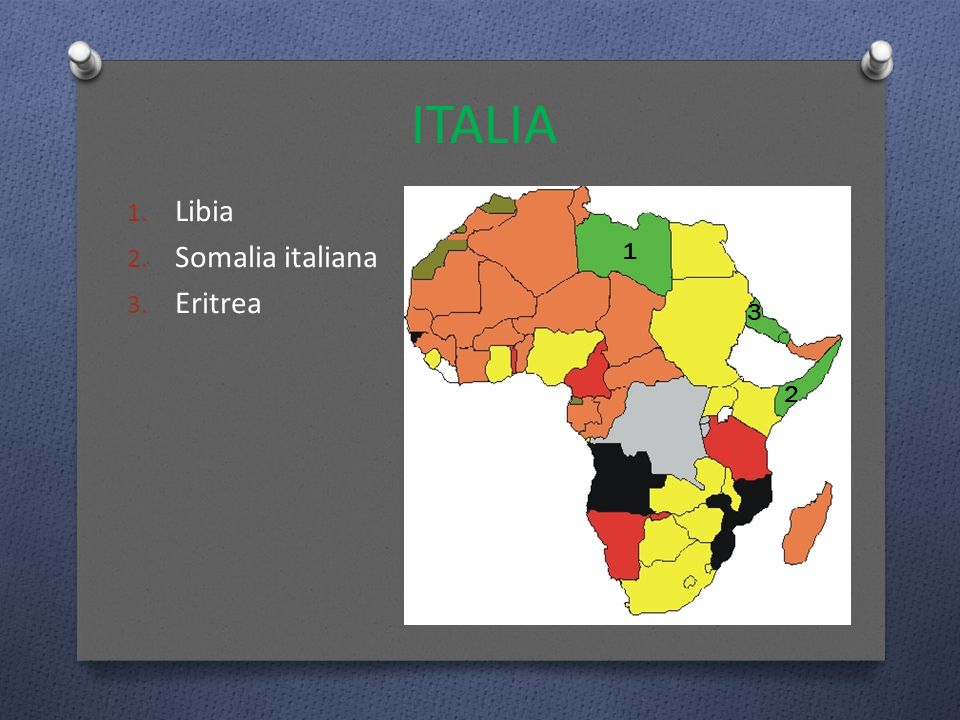 ITALIA

1. Libia
2. Somalia italiana
3. Eritrea

1
3
2